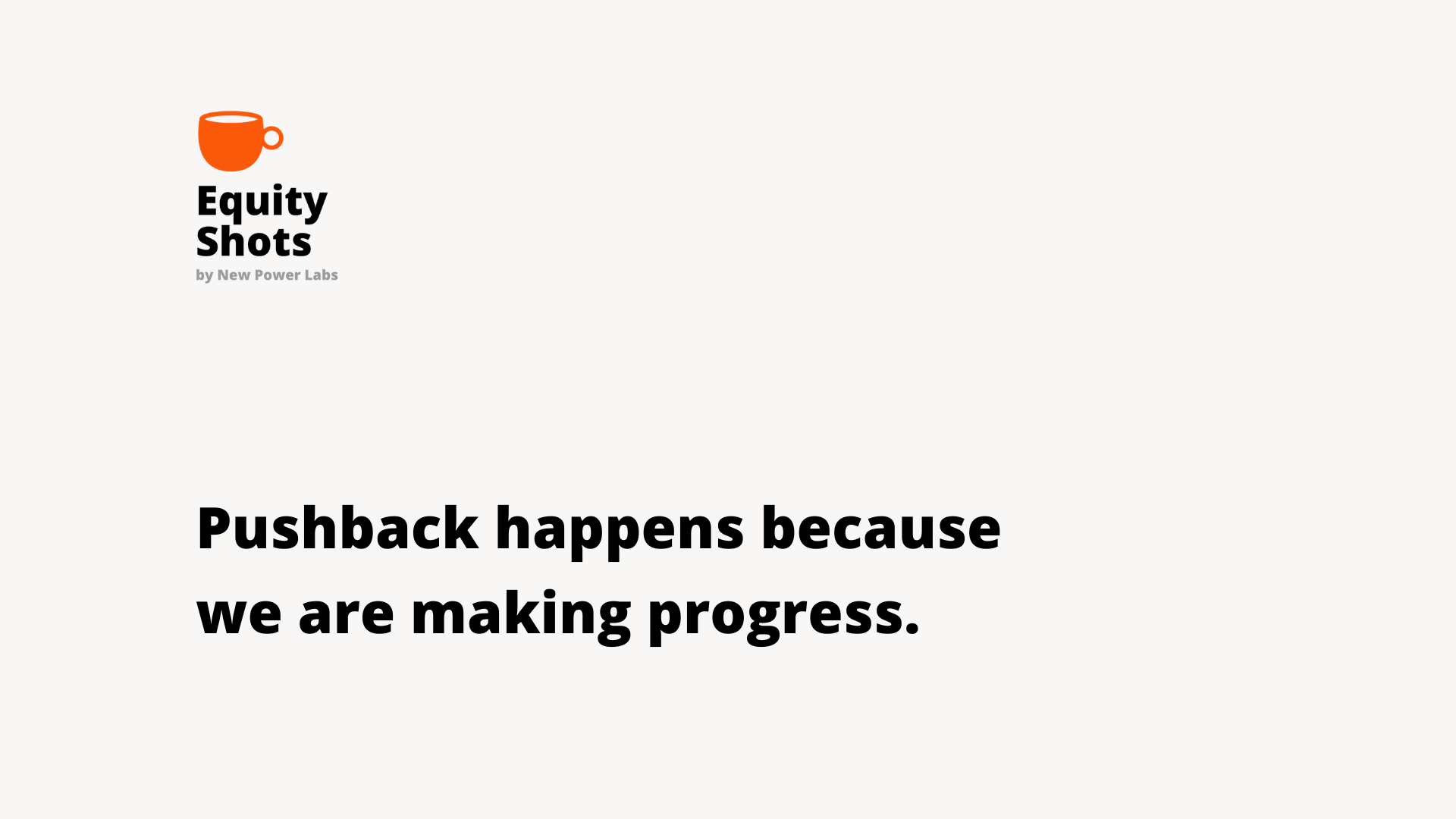 Equity Shots
by New Power Labs

Pushback happens because we are making progress.